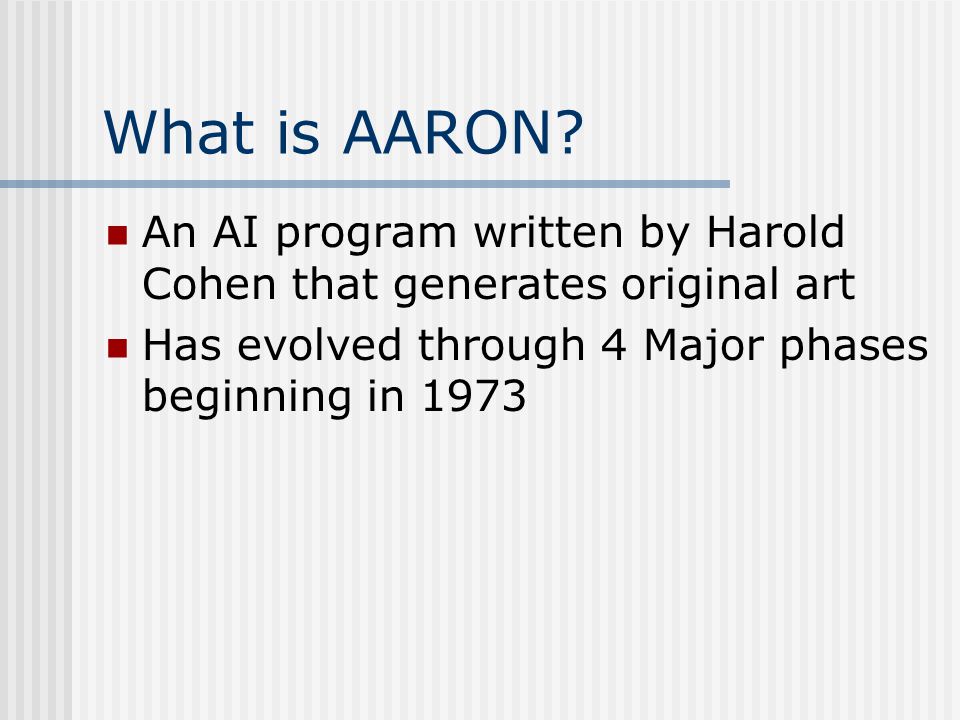 What is AARON?

- An AI program written by Harold Cohen that generates original art
- Has evolved through 4 Major phases beginning in 1973